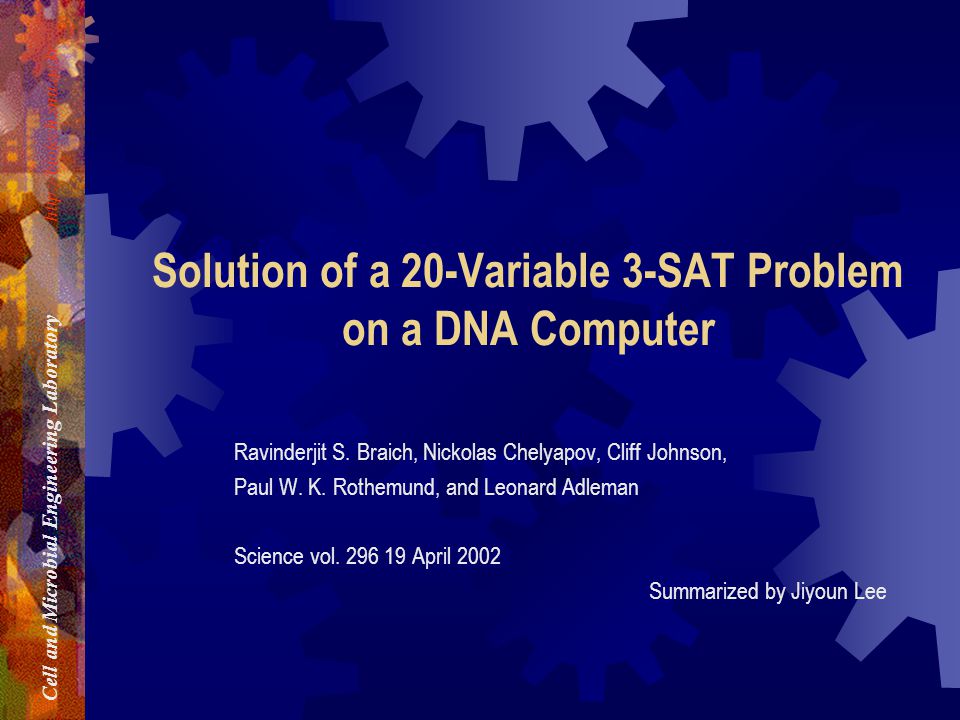 Cell and Microbial Engineering Laboratory

Solution of a 20-Variable 3-SAT Problem on a DNA Computer

Ravinderjit S. Braich, Nickolas Chelyapov, Cliff Johnson, Paul W. K. Rothemund, and Leonard Adleman

Science vol. 296 19 April 2002

Summarized by Jiyoun Lee